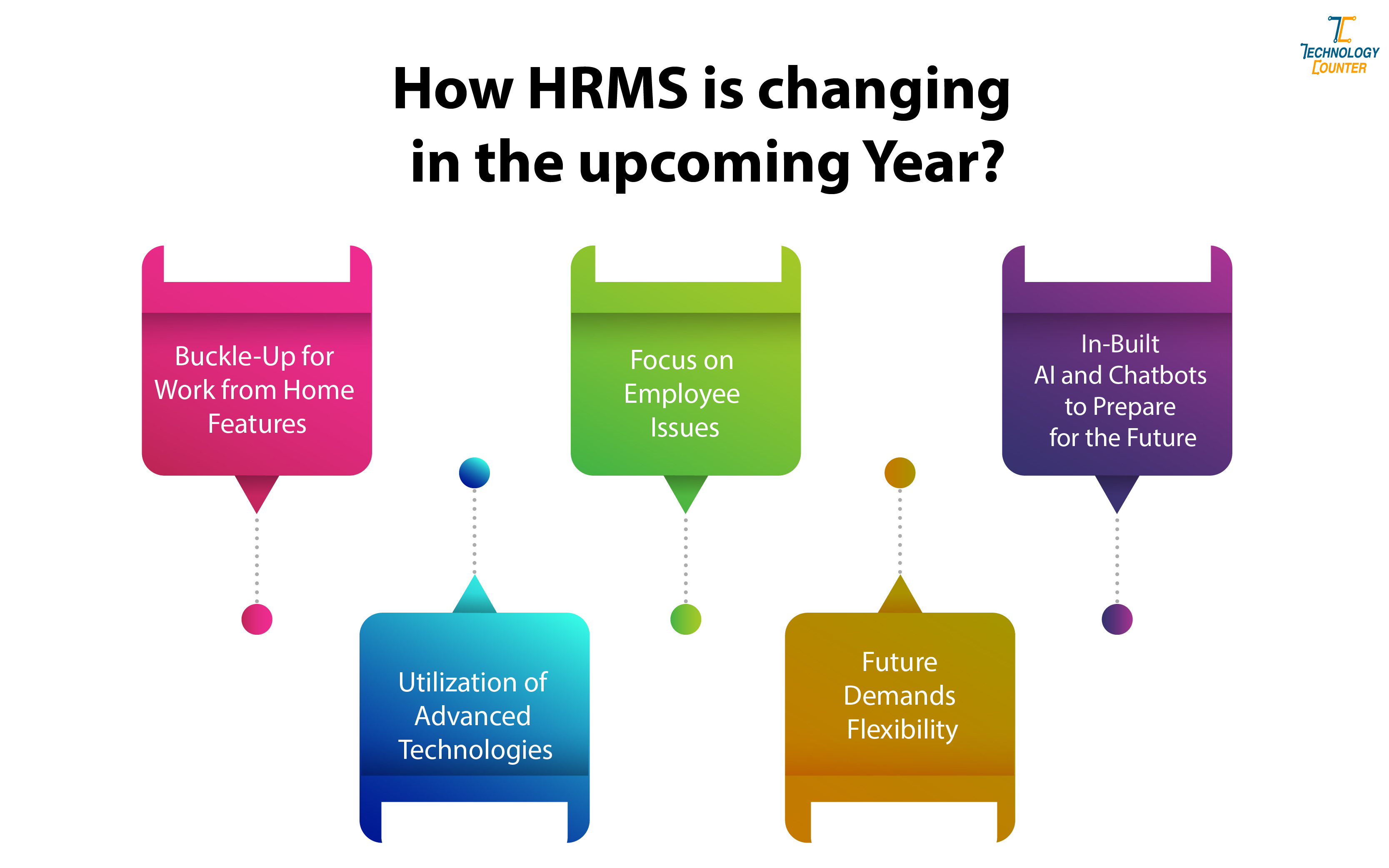 TECHNOLOGY COUNTER

How HRMS is changing in the upcoming Year?

Buckle-Up for Work from Home Features

Utilization of Advanced Technologies

Focus on Employee Issues

Future Demands Flexibility

In-Built AI and Chatbots to Prepare for the Future